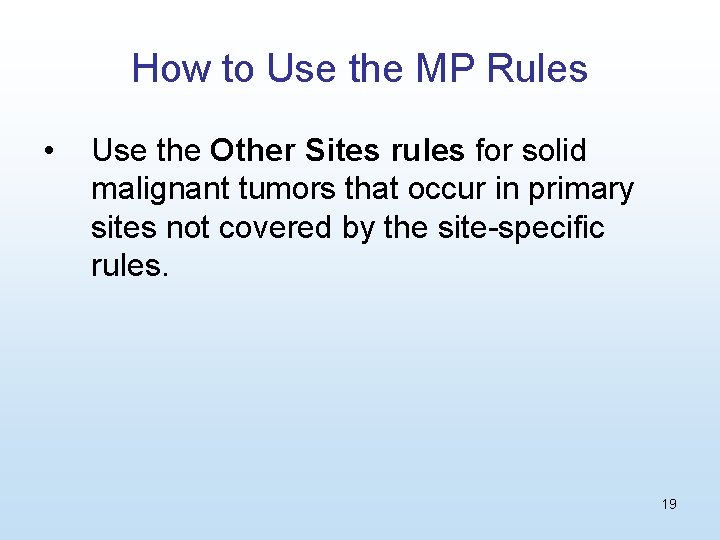 How to Use the MP Rules

• Use the Other Sites rules for solid malignant tumors that occur in primary sites not covered by the site-specific rules.

19